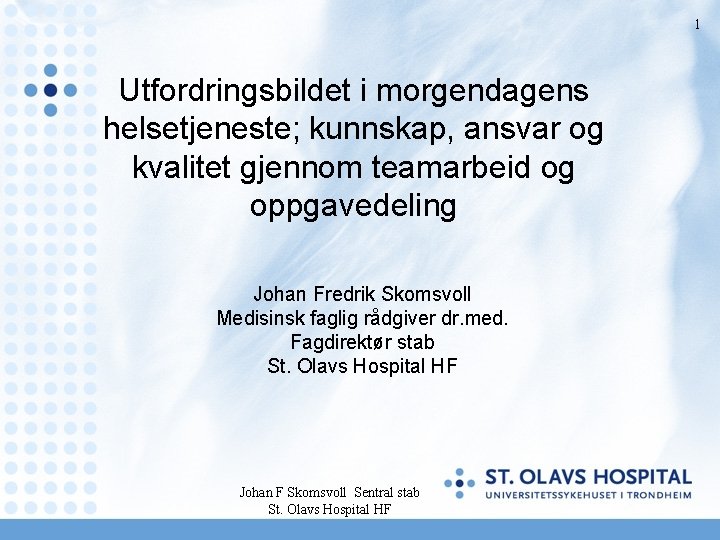 1

Utfordringsbildet i morgendagens helsetjeneste; kunnskap, ansvar og kvalitet gjennom teamarbeid og oppgavedeling

Johan Fredrik Skomsvoll
Medisinsk faglig rådgiver dr.med.
Fagdirektør stab
St. Olavs Hospital HF

Johan F Skomsvoll Sentral stab
St. Olavs Hospital HF

ST. OLAVS HOSPITAL
UNIVERSITETSSYKEHUSET I TRONDHEIM